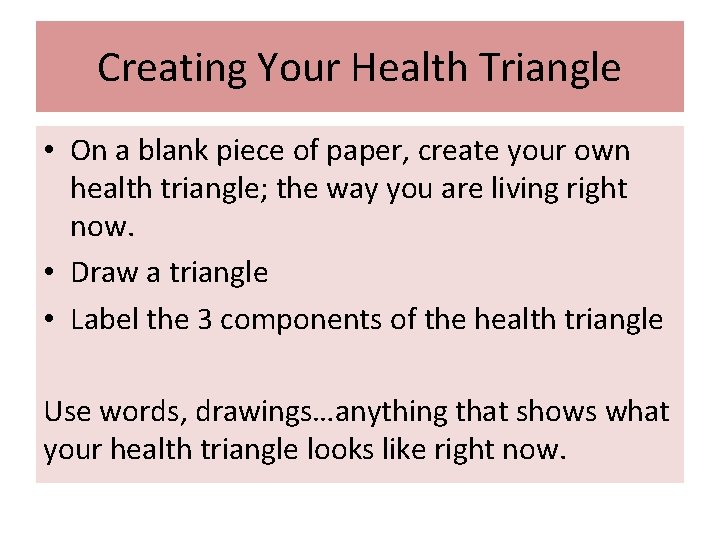 Creating Your Health Triangle

• On a blank piece of paper, create your own health triangle; the way you are living right now.
• Draw a triangle
• Label the 3 components of the health triangle

Use words, drawings…anything that shows what your health triangle looks like right now.